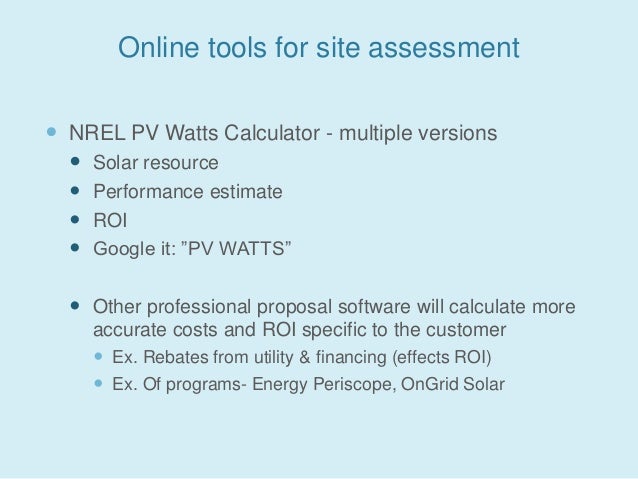 Online tools for site assessment

- NREL PV Watts Calculator - multiple versions
  - Solar resource
  - Performance estimate
  - ROI
  - Google it: ”PV WATTS”

  - Other professional proposal software will calculate more accurate costs and ROI specific to the customer
    - Ex. Rebates from utility & financing (effects ROI)
    - Ex. Of programs- Energy Periscope, OnGrid Solar